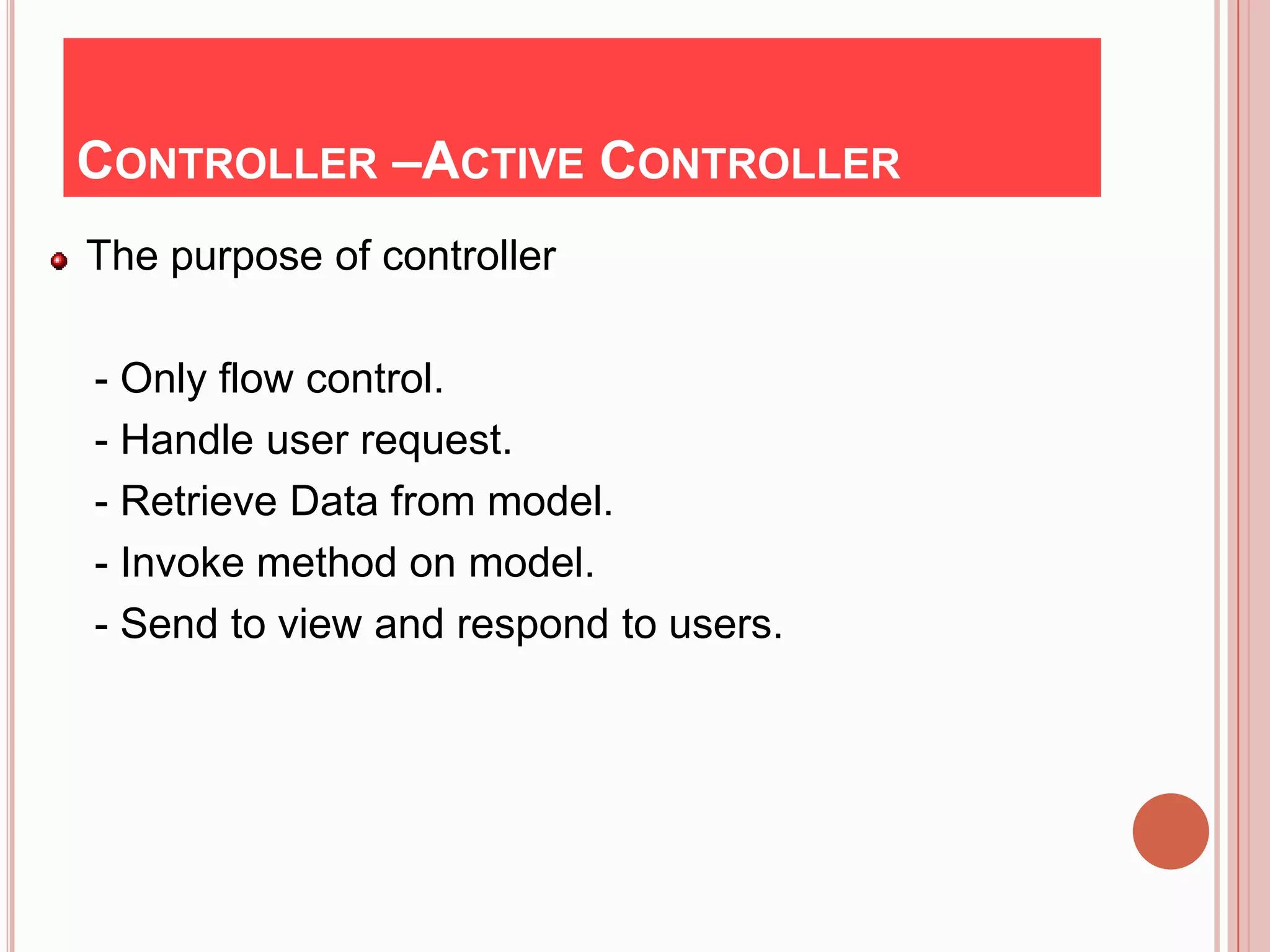 CONTROLLER –ACTIVE CONTROLLER

The purpose of controller

- Only flow control.
- Handle user request.
- Retrieve Data from model.
- Invoke method on model.
- Send to view and respond to users.